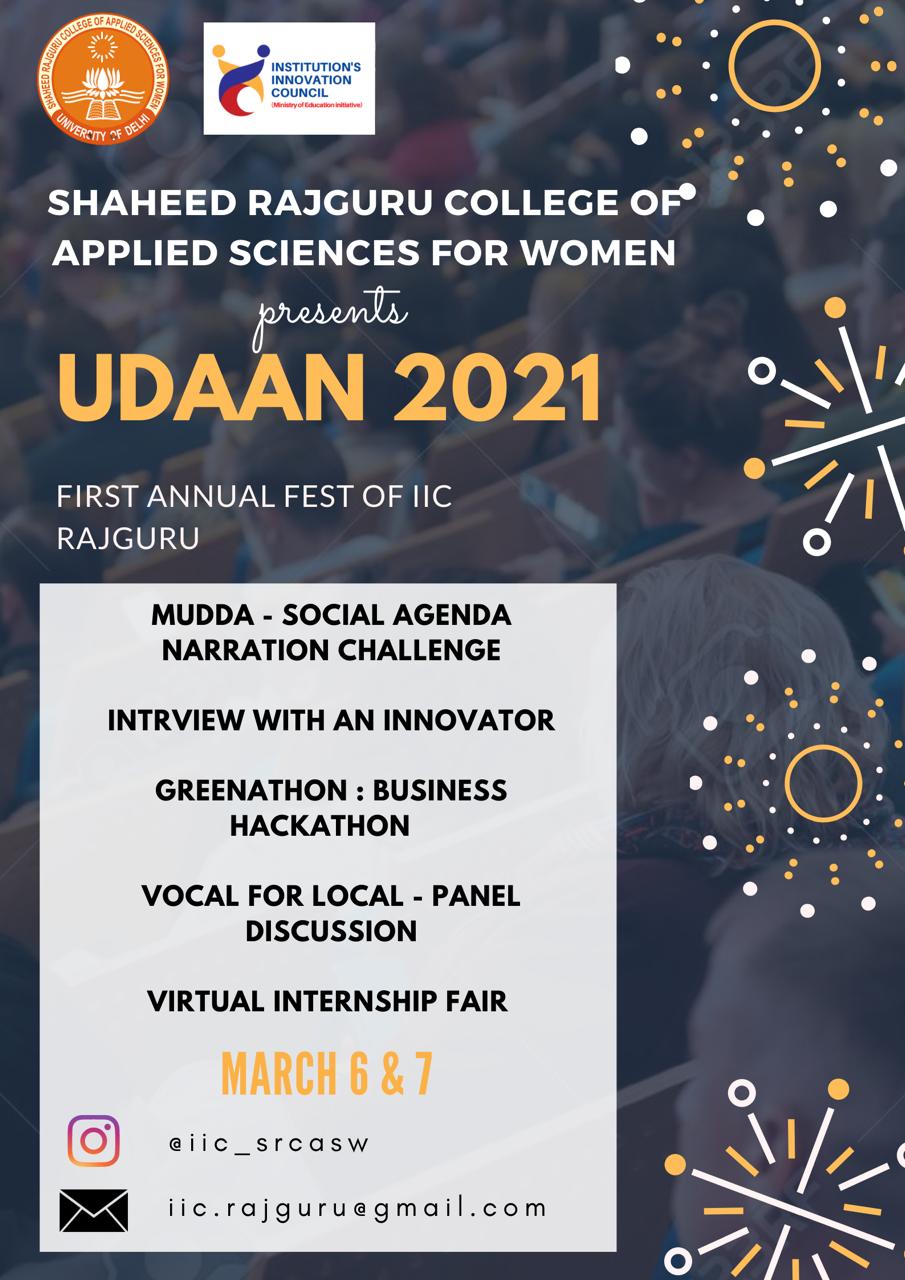 SHAHEED RAJGURU COLLEGE OF APPLIED SCIENCES FOR WOMEN
UNIVERSITY OF DELHI

INSTITUTION'S INNOVATION COUNCIL
(Ministry of Education Initiative)

SHAHEED RAJGURU COLLEGE OF APPLIED SCIENCES FOR WOMEN

presents

UDAAN 2021

FIRST ANNUAL FEST OF IIC RAJGURU

MUDDA - SOCIAL AGENDA NARRATION CHALLENGE

INTRVIEW WITH AN INNOVATOR

GREENATHON : BUSINESS HACKATHON

VOCAL FOR LOCAL - PANEL DISCUSSION

VIRTUAL INTERNSHIP FAIR

MARCH 6 & 7

@iic_srcasw

iic.rajguru@gmail.com